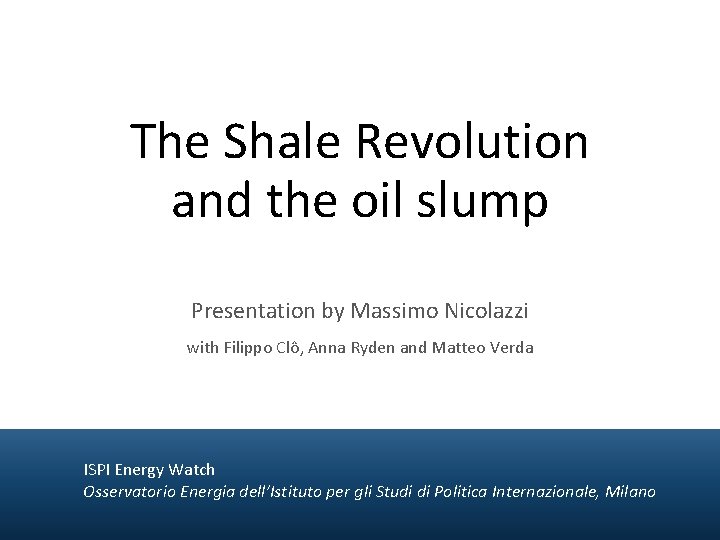 The Shale Revolution and the oil slump

Presentation by Massimo Nicolazzi

with Filippo Clô, Anna Ryden and Matteo Verda

ISPI Energy Watch
Osservatorio Energia dell'Istituto per gli Studi di Politica Internazionale, Milano